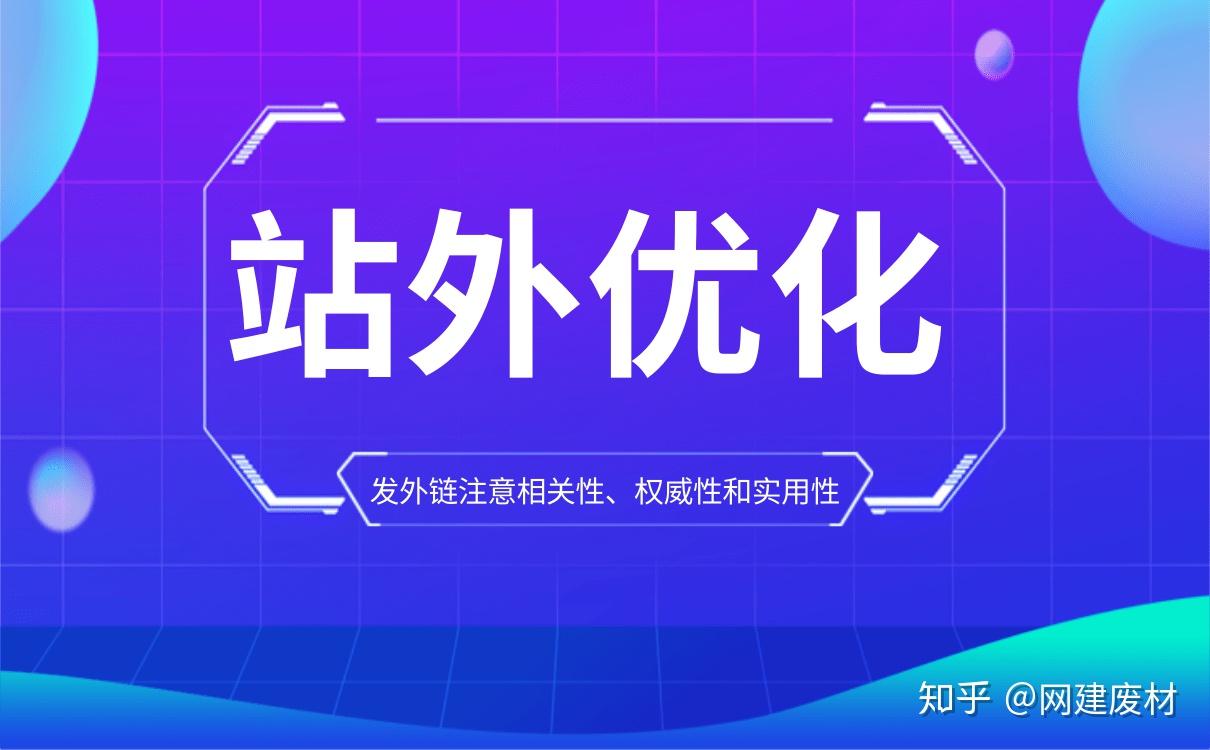 站外优化

发外链注意相关性、权威性和实用性

知乎 @网建废材